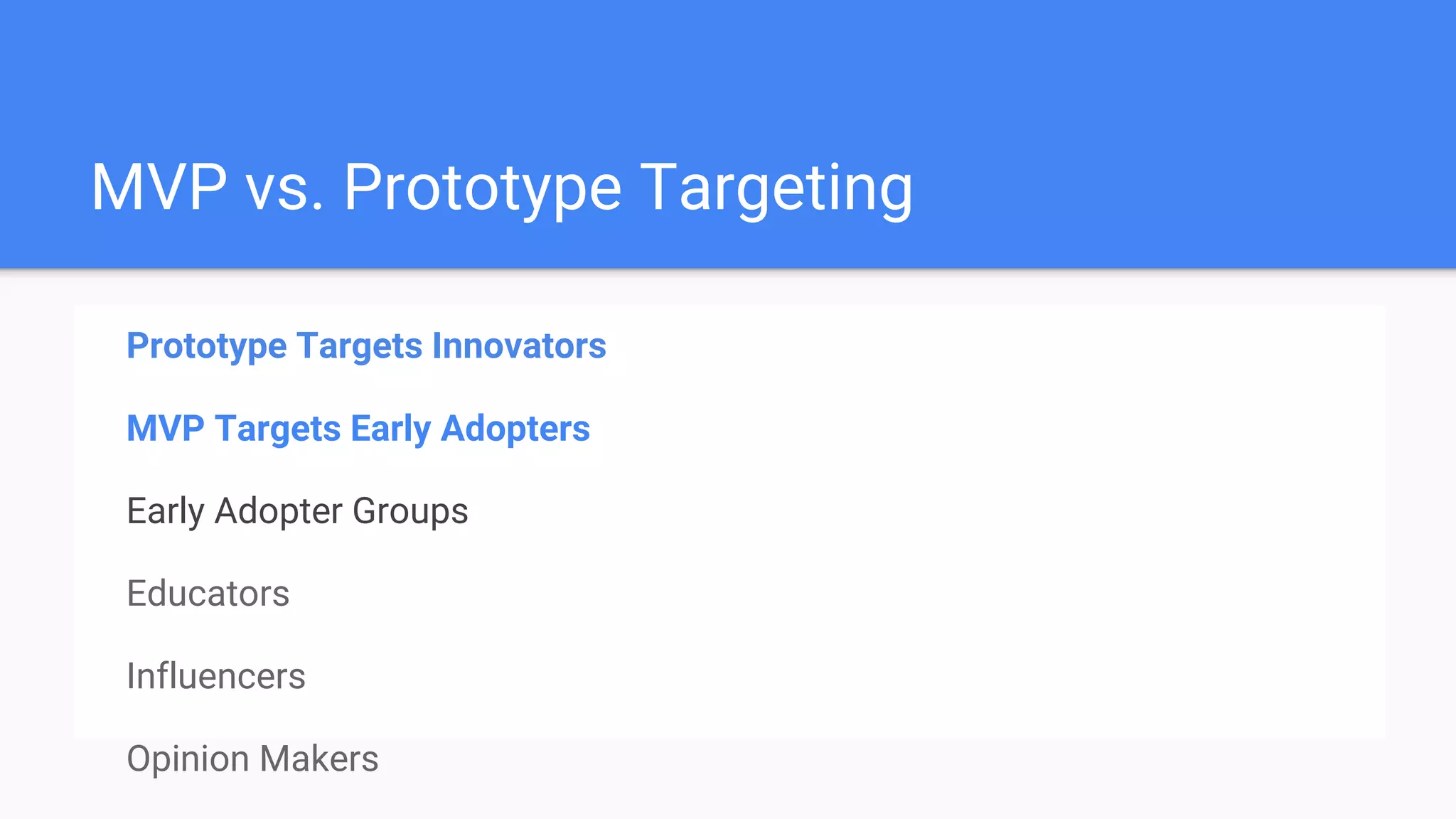 MVP vs. Prototype Targeting

Prototype Targets Innovators

MVP Targets Early Adopters

Early Adopter Groups

Educators

Influencers

Opinion Makers